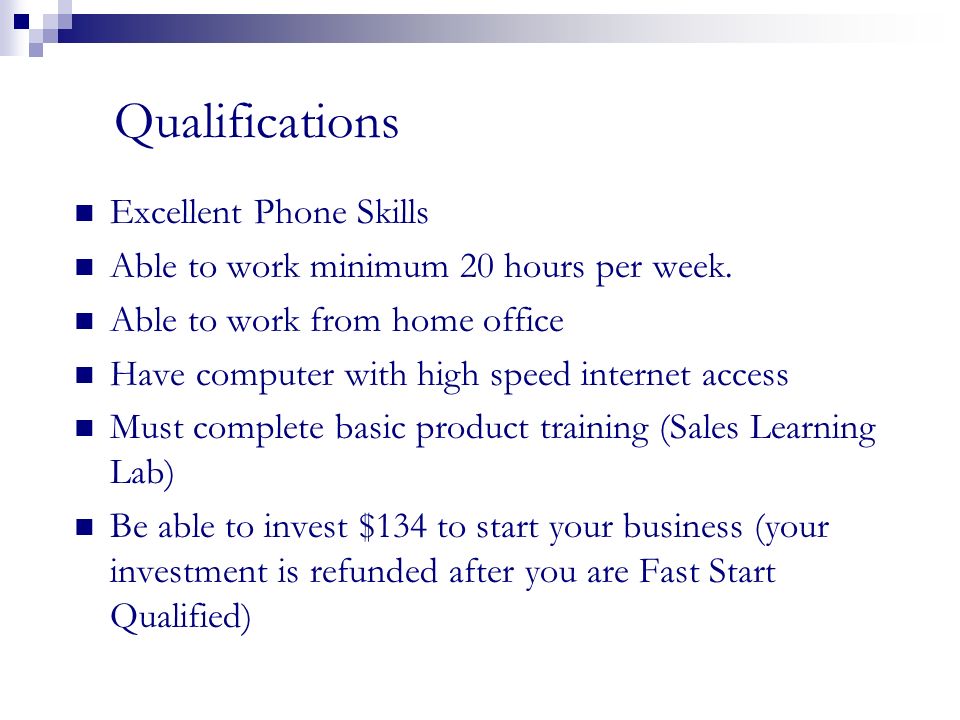 Qualifications

- Excellent Phone Skills
- Able to work minimum 20 hours per week.
- Able to work from home office
- Have computer with high speed internet access
- Must complete basic product training (Sales Learning Lab)
- Be able to invest \$134 to start your business (your investment is refunded after you are Fast Start Qualified)